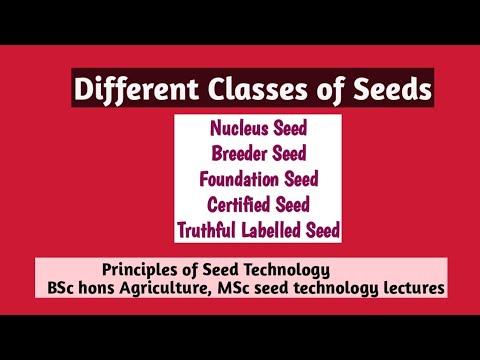 Different Classes of Seeds

Nucleus Seed
Breeder Seed
Foundation Seed
Certified Seed
Truthful Labelled Seed

Principles of Seed Technology
BSc hons Agriculture, MSc seed technology lectures